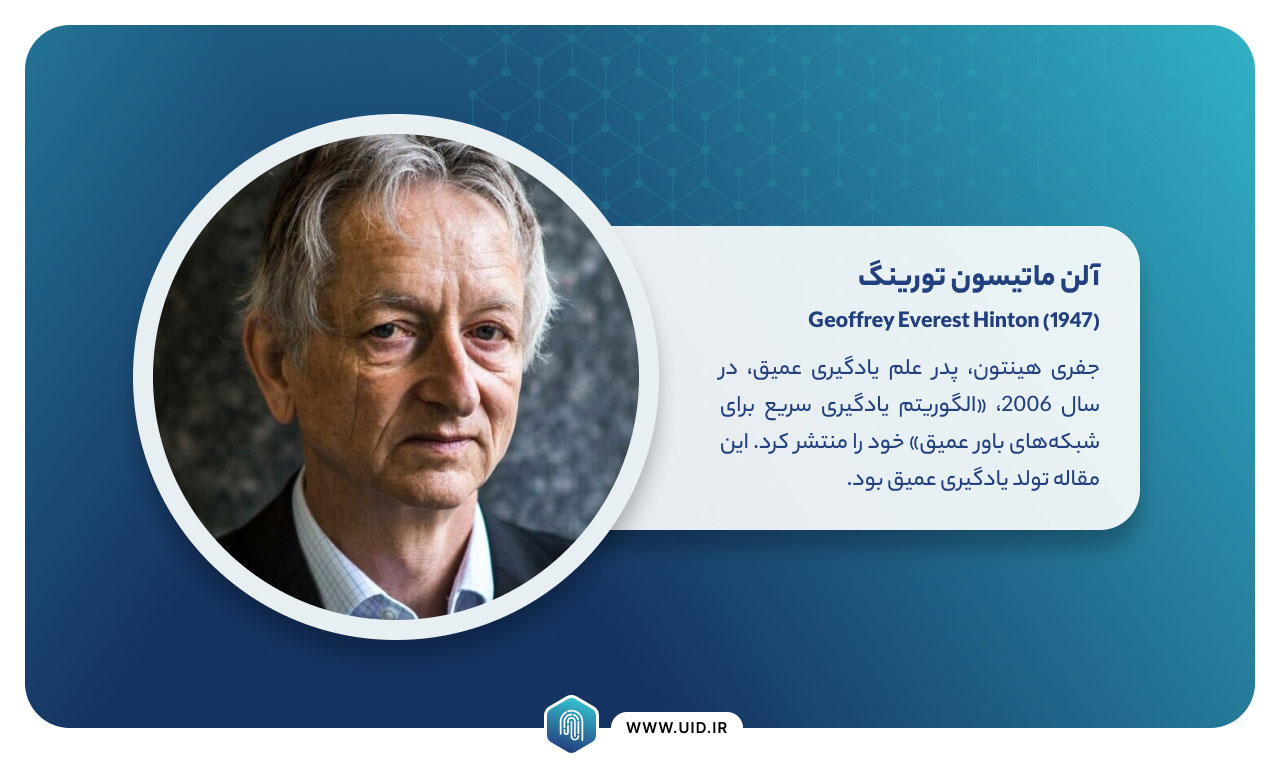 آلن ماتیسون تورینگ

Geoffrey Everest Hinton (1947)

جفری هینتون، پدر علم یادگیری عمیق، در سال 2006، «الگوریتم یادگیری سریع برای شبکه‌های باور عمیق» خود را منتشر کرد. این مقاله تولد یادگیری عمیق بود.

WWW.UID.IR